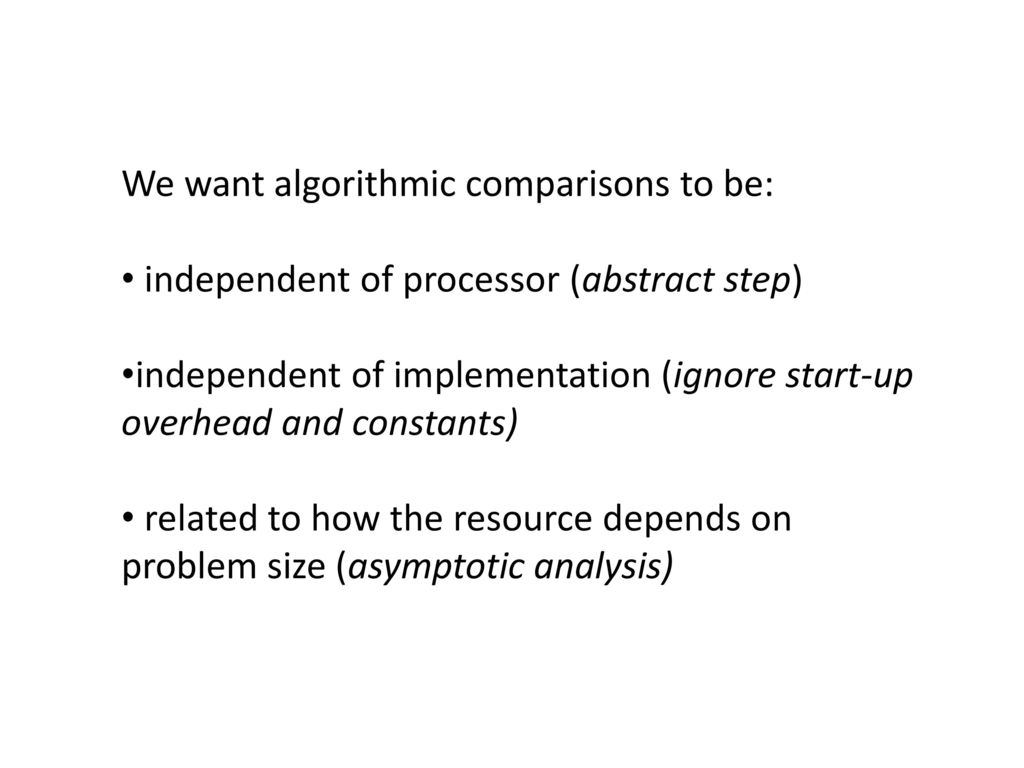 We want algorithmic comparisons to be:

• independent of processor (abstract step)

•independent of implementation (ignore start-up overhead and constants)

• related to how the resource depends on problem size (asymptotic analysis)